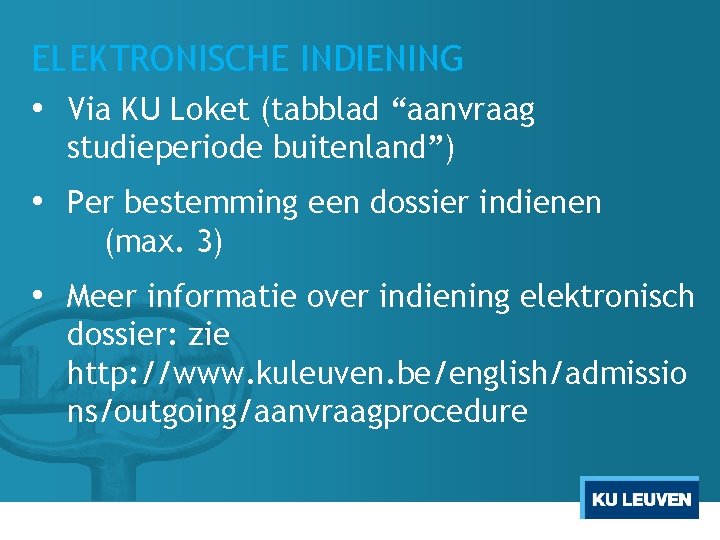 ELEKTRONISCHE INDIENING

• Via KU Loket (tabblad “aanvraag studieperiode buitenland”)

• Per bestemming een dossier indienen (max. 3)

• Meer informatie over indiening elektronisch dossier: zie http://www.kuleuven.be/english/admissions/outgoing/aanvraagprocedure

KU LEUVEN